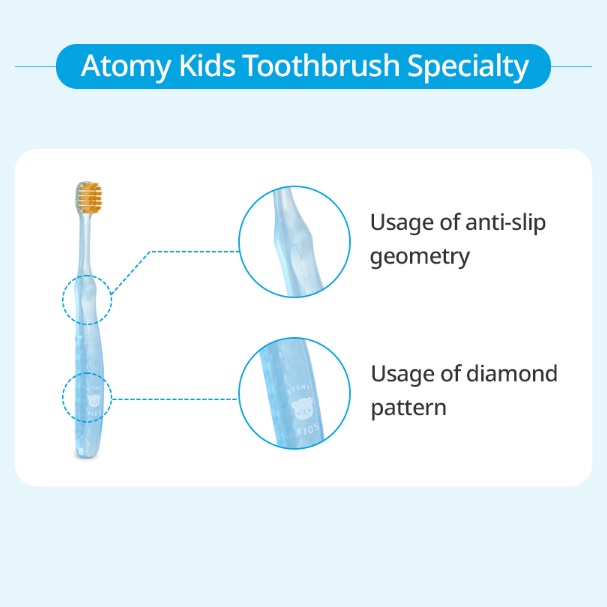 Atomy Kids Toothbrush Specialty

ATOMY
KIDS

Usage of anti-slip geometry

ATOMY
KIDS

Usage of diamond pattern